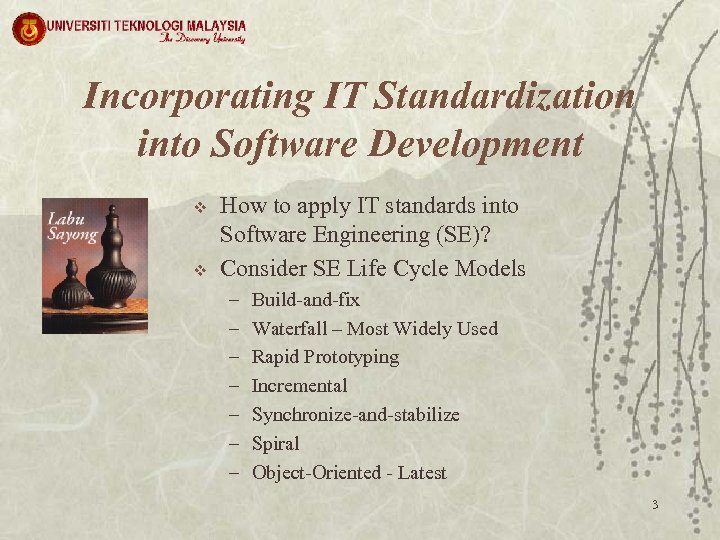 UNIVERSITI TEKNOLOGI MALAYSIA
The Discovery University

Incorporating IT Standardization into Software Development

Labu Sayong

❖ How to apply IT standards into Software Engineering (SE)?

❖ Consider SE Life Cycle Models

– Build-and-fix
– Waterfall – Most Widely Used
– Rapid Prototyping
– Incremental
– Synchronize-and-stabilize
– Spiral
– Object-Oriented - Latest

3